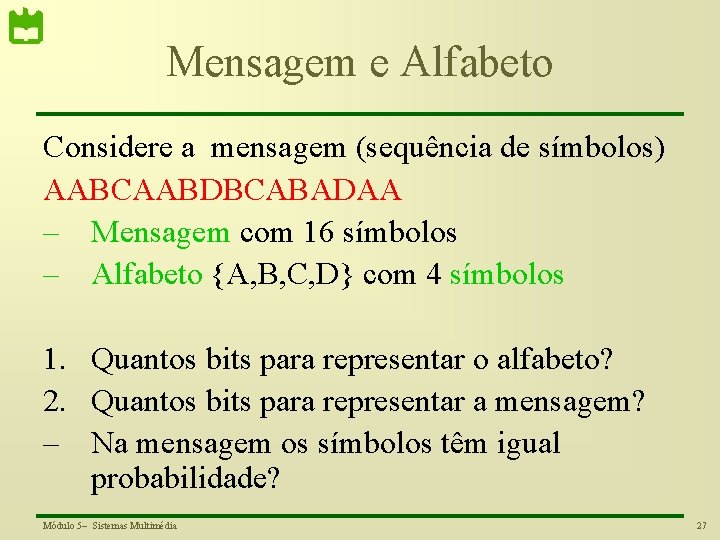 Mensagem e Alfabeto

Considere a mensagem (sequência de símbolos)
AABCAABDBCABADAA
– Mensagem com 16 símbolos
– Alfabeto {A,B,C,D} com 4 símbolos

1. Quantos bits para representar o alfabeto?
2. Quantos bits para representar a mensagem?
– Na mensagem os símbolos têm igual probabilidade?

Módulo 5– Sistemas Multimédia

27